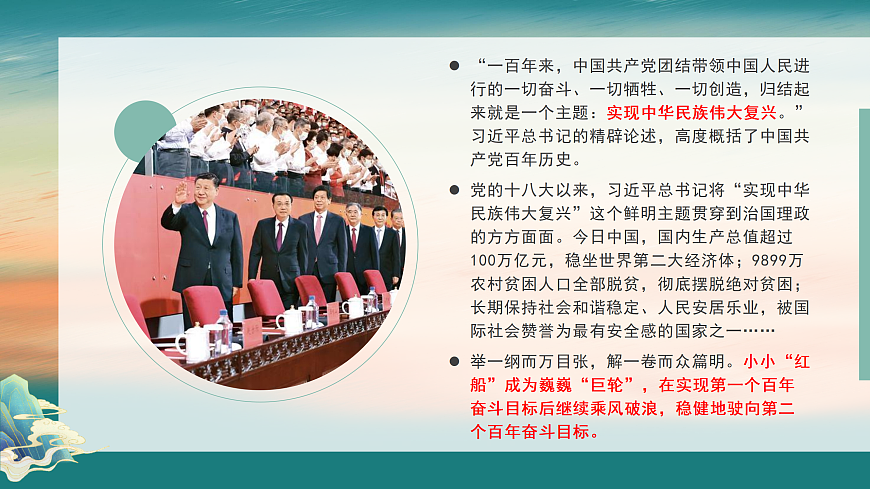 ● “一百年来，中国共产党团结带领中国人民进行的一切奋斗、一切牺牲、一切创造，归结起来就是一个主题：实现中华民族伟大复兴。”习近平总书记的精辟论述，高度概括了中国共产党百年历史。

● 党的十八大以来，习近平总书记将“实现中华民族伟大复兴”这个鲜明主题贯穿到治国理政的方方面面。今日中国，国内生产总值超过100万亿元，稳坐世界第二大经济体；9899万农村贫困人口全部脱贫，彻底摆脱绝对贫困；长期保持社会和谐稳定、人民安居乐业，被国际社会赞誉为最有安全感的国家之一……

● 举一纲而万目张，解一卷而众篇明。小小“红船”成为巍巍“巨轮”，在实现第一个百年奋斗目标后继续乘风破浪，稳健地驶向第二个百年奋斗目标。